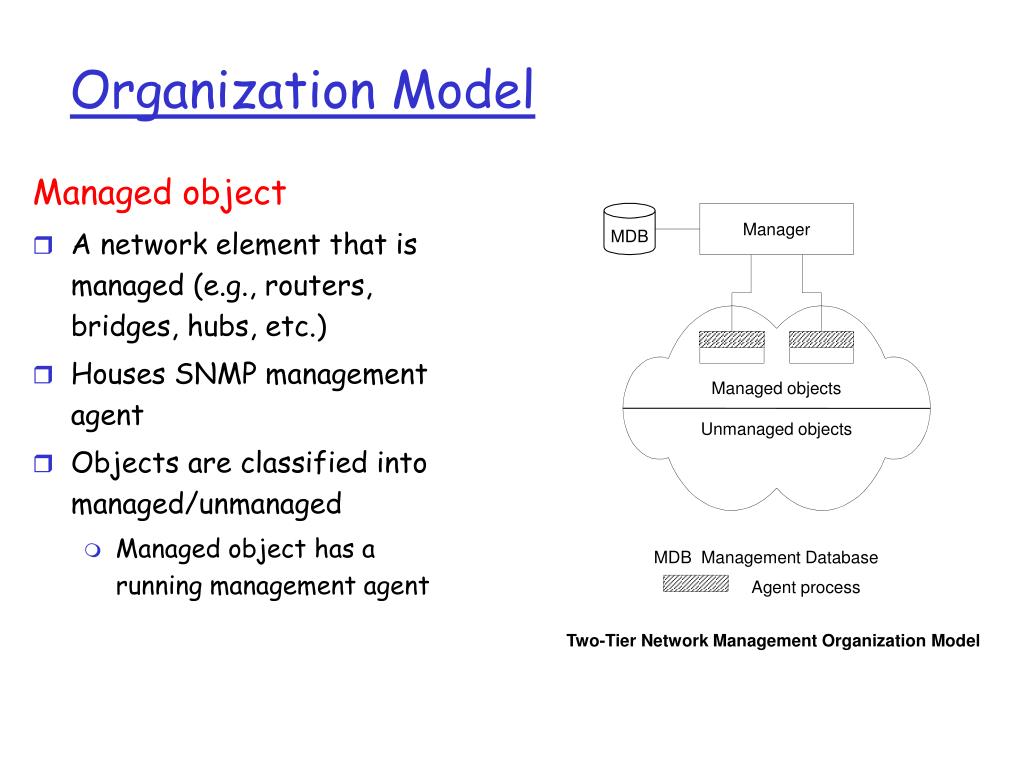 Organization Model

Managed object

A network element that is managed (e.g., routers, bridges, hubs, etc.)

Houses SNMP management agent

Objects are classified into managed/unmanaged

Managed object has a running management agent

MDB

Manager

Managed objects

Unmanaged objects

MDB Management Database

Agent process

Two-Tier Network Management Organization Model